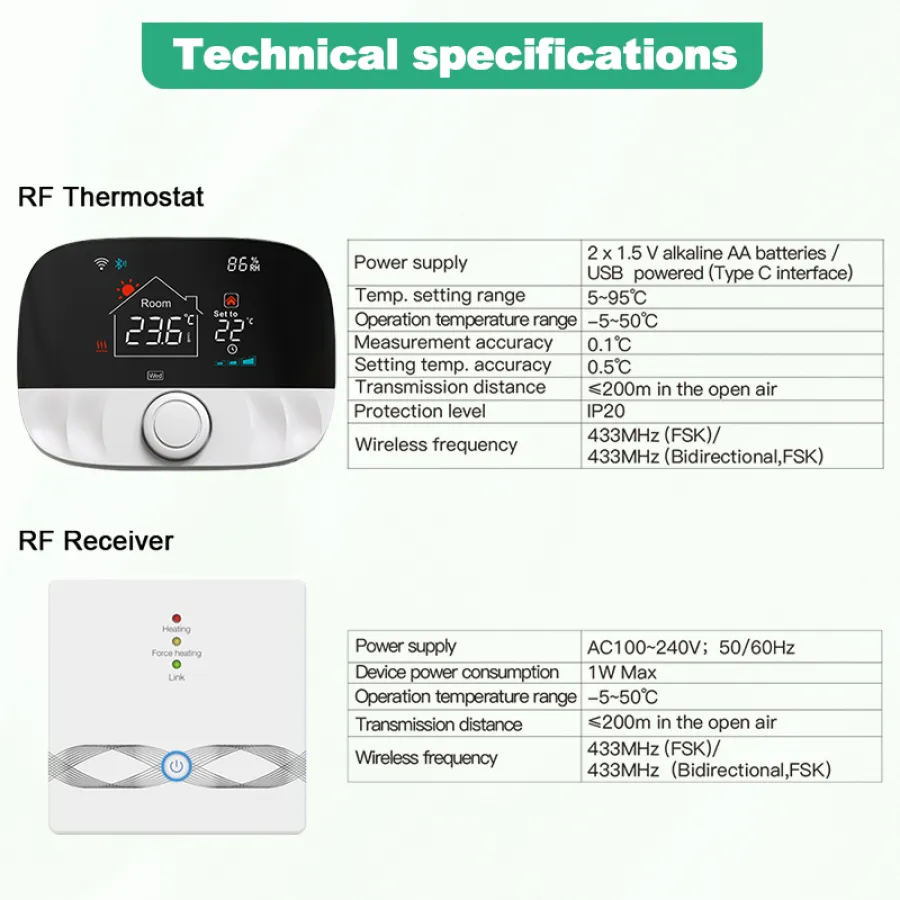 Technical specifications

RF Thermostat

86 % RH
Room
23.6 °C
Set to
22 °C
Wed

| Power supply | 2 x 1.5 V alkaline AA batteries / USB powered (Type C interface) |
|---|---|
| Temp. setting range | 5~95℃ |
| Operation temperature range | -5~50℃ |
| Measurement accuracy | 0.1℃ |
| Setting temp. accuracy | 0.5℃ |
| Transmission distance | ≤200m in the open air |
| Protection level | IP20 |
| Wireless frequency | 433MHz (FSK)/ 433MHz (Bidirectional,FSK) |

RF Receiver

Heating
Force heating
Link

| Power supply | AC100~240V; 50/60Hz |
|---|---|
| Device power consumption | 1W Max |
| Operation temperature range | -5~50℃ |
| Transmission distance | ≤200m in the open air |
| Wireless frequency | 433MHz (FSK)/ 433MHz (Bidirectional,FSK) |